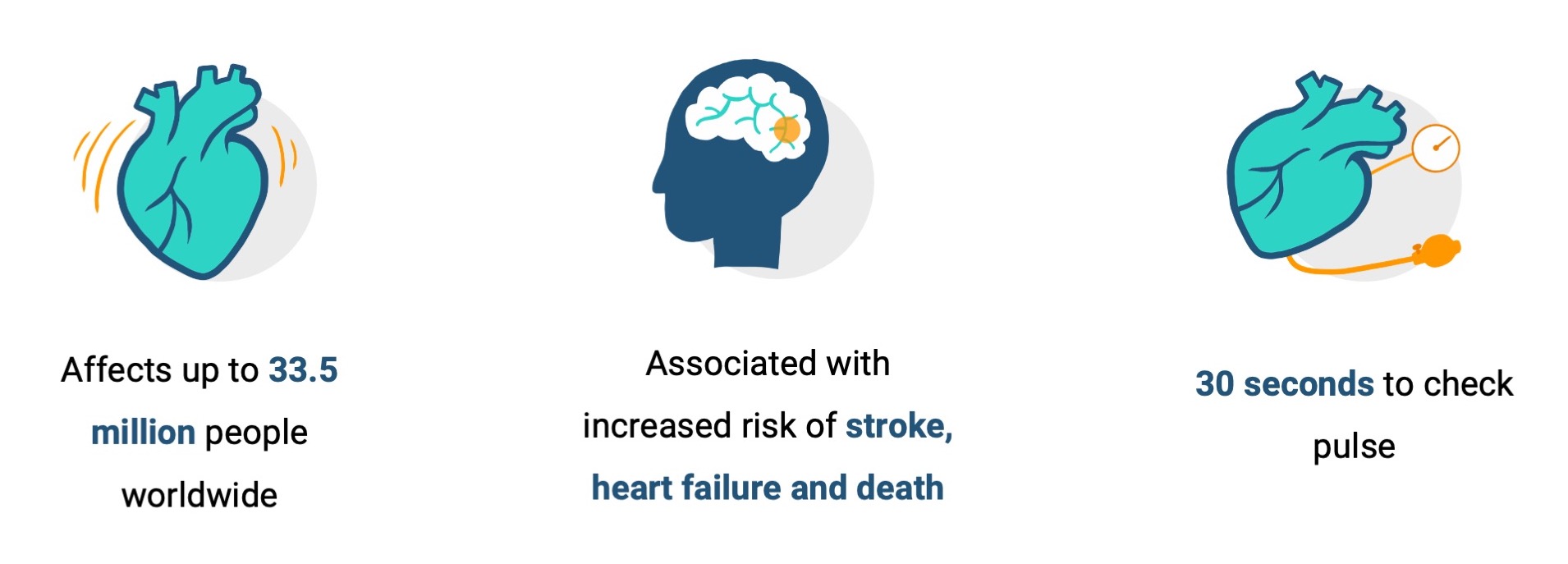 Affects up to 33.5 million people worldwide

Associated with increased risk of stroke, heart failure and death

30 seconds to check pulse